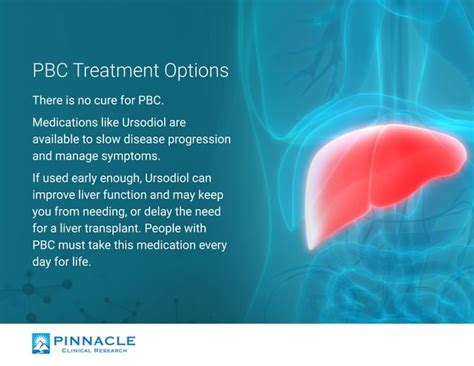 PBC Treatment Options

There is no cure for PBC.

Medications like Ursodiol are available to slow disease progression and manage symptoms.

If used early enough, Ursodiol can improve liver function and may keep you from needing, or delay the need for a liver transplant. People with PBC must take this medication every day for life.

PINNACLE
CLINICAL RESEARCH